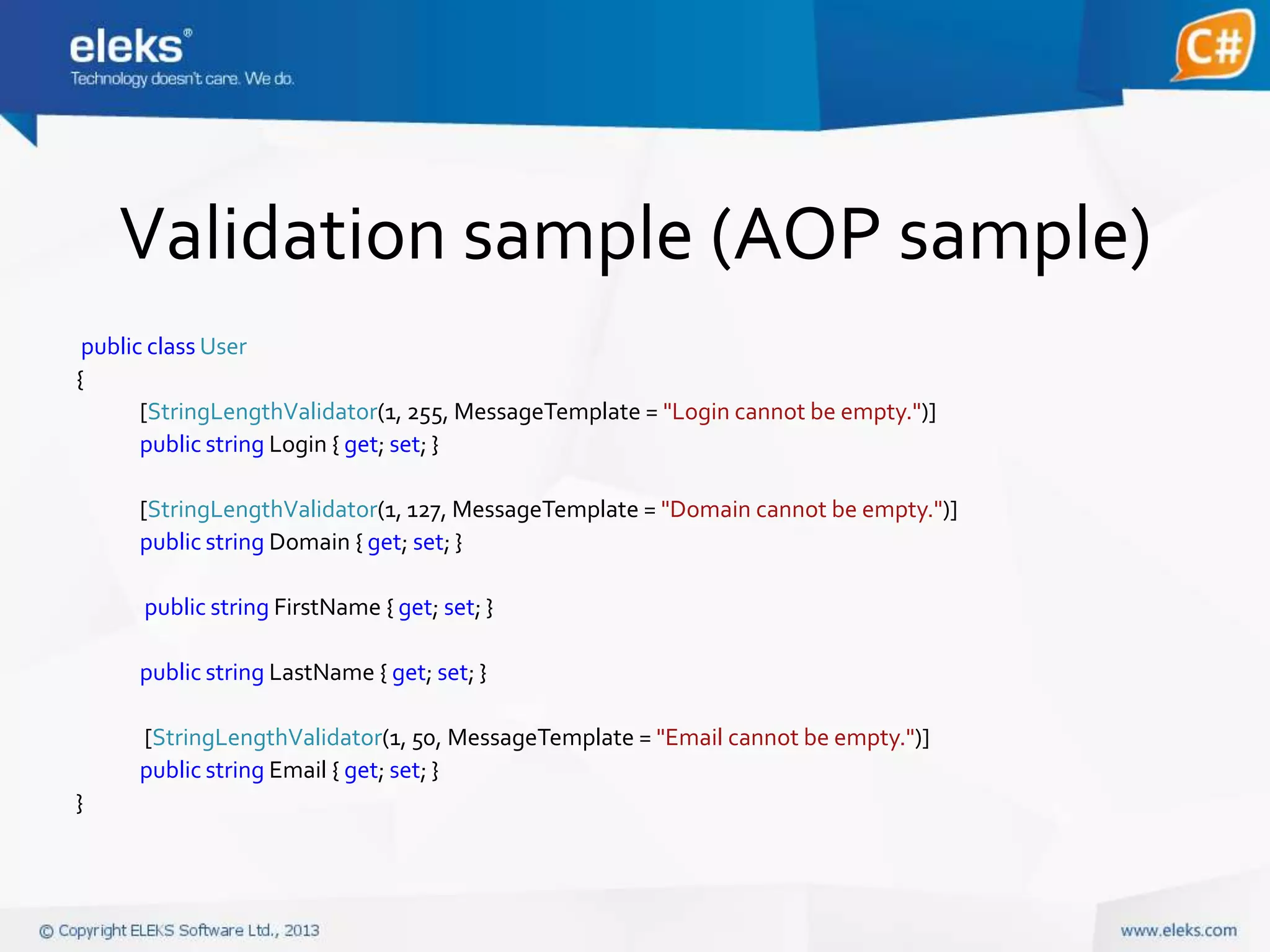 eleks®
Technology doesn't care. We do.

C#

Validation sample (AOP sample)

public class User
{
[StringLengthValidator(1, 255, MessageTemplate = "Login cannot be empty.")]
public string Login { get; set; }

[StringLengthValidator(1, 127, MessageTemplate = "Domain cannot be empty.")]
public string Domain { get; set; }

public string FirstName { get; set; }

public string LastName { get; set; }

[StringLengthValidator(1, 50, MessageTemplate = "Email cannot be empty.")]
public string Email { get; set; }
}

© Copyright ELEKS Software Ltd., 2013

www.eleks.com